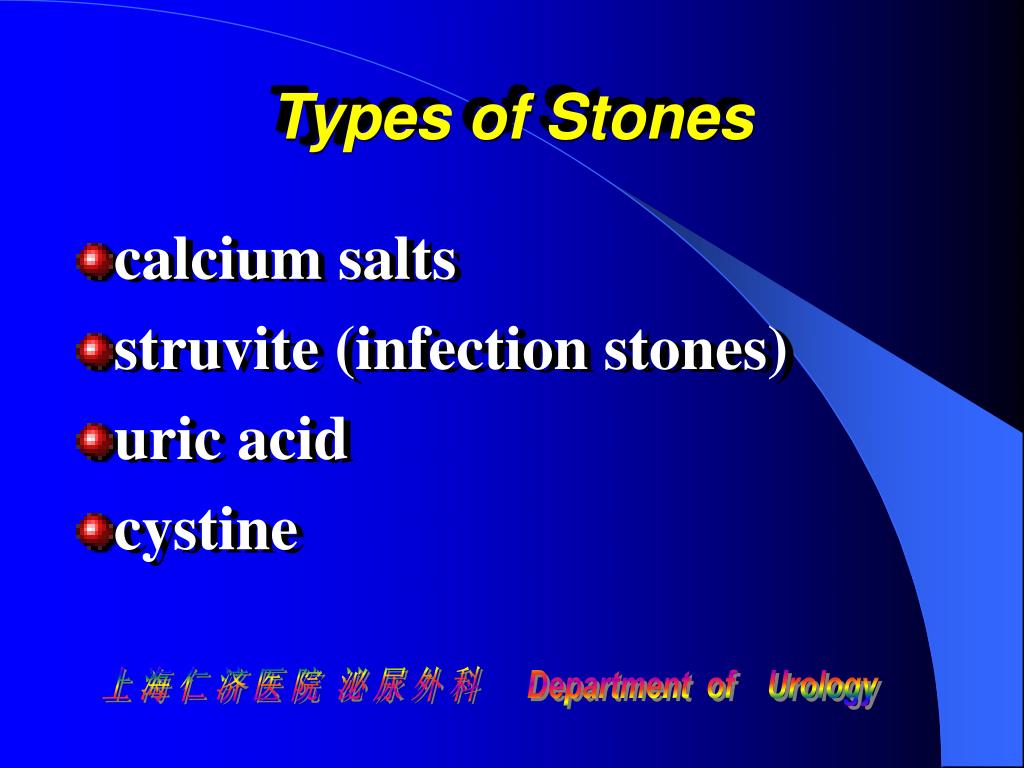 Types of Stones

calcium salts

struvite (infection stones)

uric acid

cystine

上海仁济医院 泌尿外科 Department of Urology